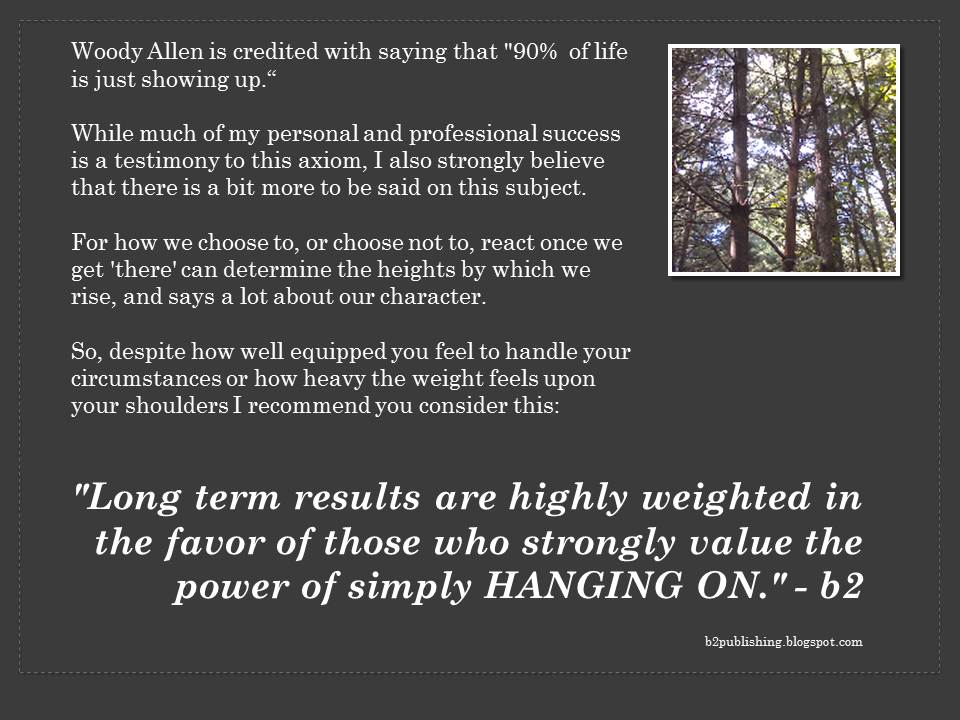 Woody Allen is credited with saying that "90% of life is just showing up.“

While much of my personal and professional success is a testimony to this axiom, I also strongly believe that there is a bit more to be said on this subject.

For how we choose to, or choose not to, react once we get 'there' can determine the heights by which we rise, and says a lot about our character.

So, despite how well equipped you feel to handle your circumstances or how heavy the weight feels upon your shoulders I recommend you consider this:

"Long term results are highly weighted in the favor of those who strongly value the power of simply HANGING ON." - b2

b2publishing.blogspot.com